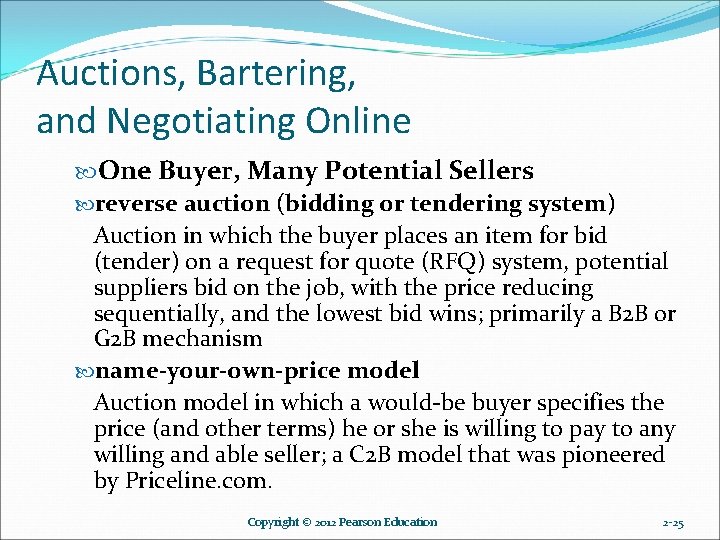 Auctions, Bartering, and Negotiating Online

One Buyer, Many Potential Sellers

reverse auction (bidding or tendering system)

Auction in which the buyer places an item for bid (tender) on a request for quote (RFQ) system, potential suppliers bid on the job, with the price reducing sequentially, and the lowest bid wins; primarily a B2B or G2B mechanism

name-your-own-price model

Auction model in which a would-be buyer specifies the price (and other terms) he or she is willing to pay to any willing and able seller; a C2B model that was pioneered by Priceline.com.

Copyright © 2012 Pearson Education

2-25